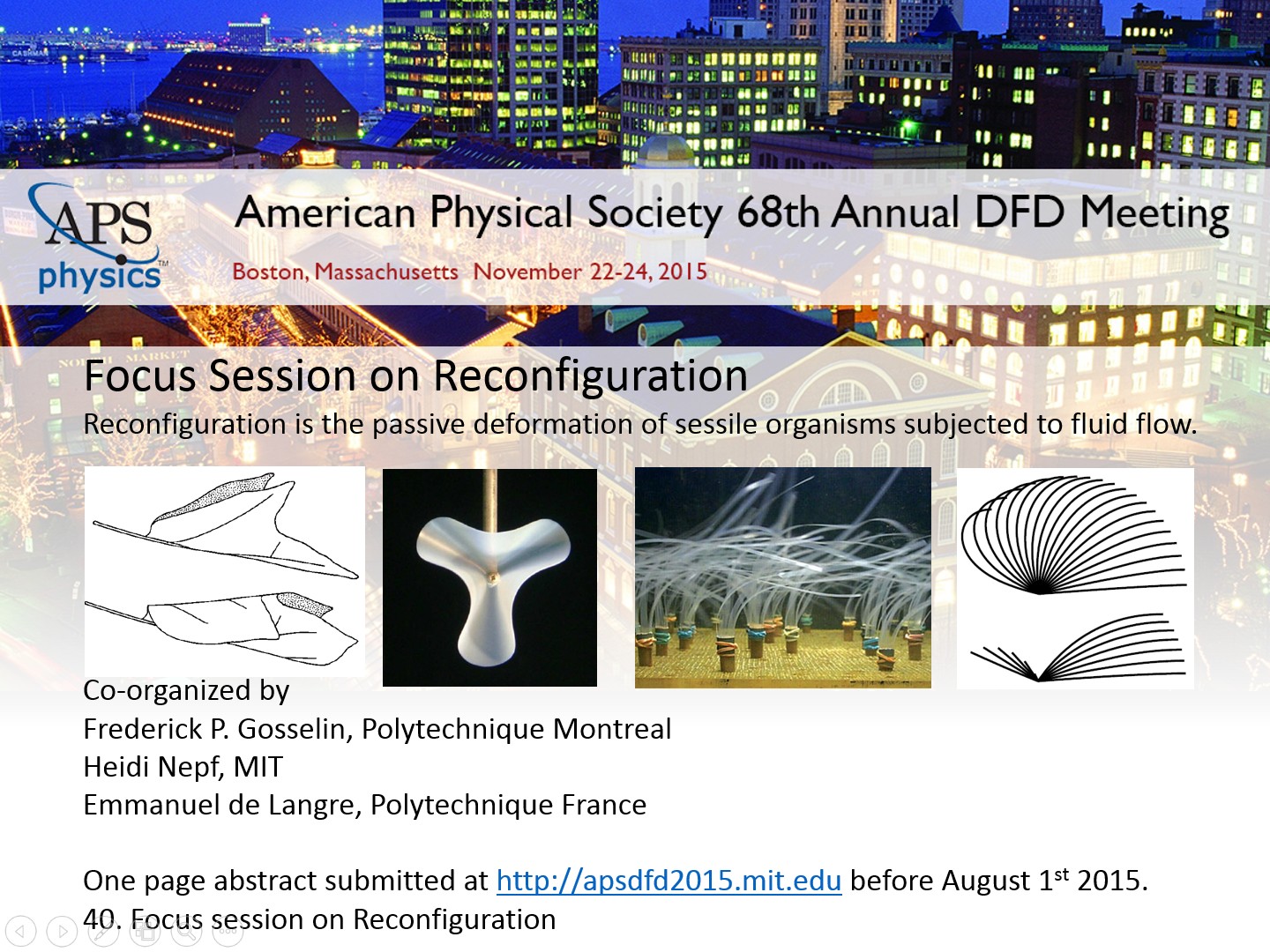 APS physics™

American Physical Society 68th Annual DFD Meeting

Boston, Massachusetts November 22-24, 2015

Focus Session on Reconfiguration

Reconfiguration is the passive deformation of sessile organisms subjected to fluid flow.

Co-organized by
Frederick P. Gosselin, Polytechnique Montreal
Heidi Nepf, MIT
Emmanuel de Langre, Polytechnique France

One page abstract submitted at http://apsdfd2015.mit.edu before August 1$^{st}$ 2015.
40. Focus session on Reconfiguration